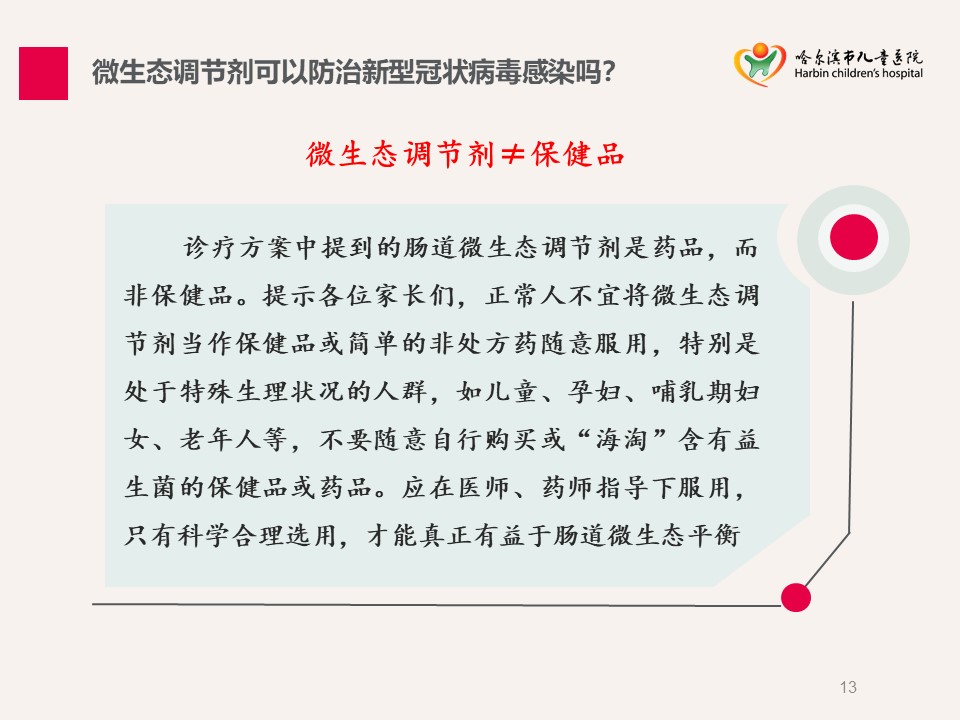 微生态调节剂可以防治新型冠状病毒感染吗?

哈尔滨市儿童医院
Harbin children's hospital

微生态调节剂≠保健品

诊疗方案中提到的肠道微生态调节剂是药品，而非保健品。提示各位家长们，正常人不宜将微生态调节剂当作保健品或简单的非处方药随意服用，特别是处于特殊生理状况的人群，如儿童、孕妇、哺乳期妇女、老年人等，不要随意自行购买或“海淘”含有益生菌的保健品或药品。应在医师、药师指导下服用，只有科学合理选用，才能真正有益于肠道微生态平衡

13